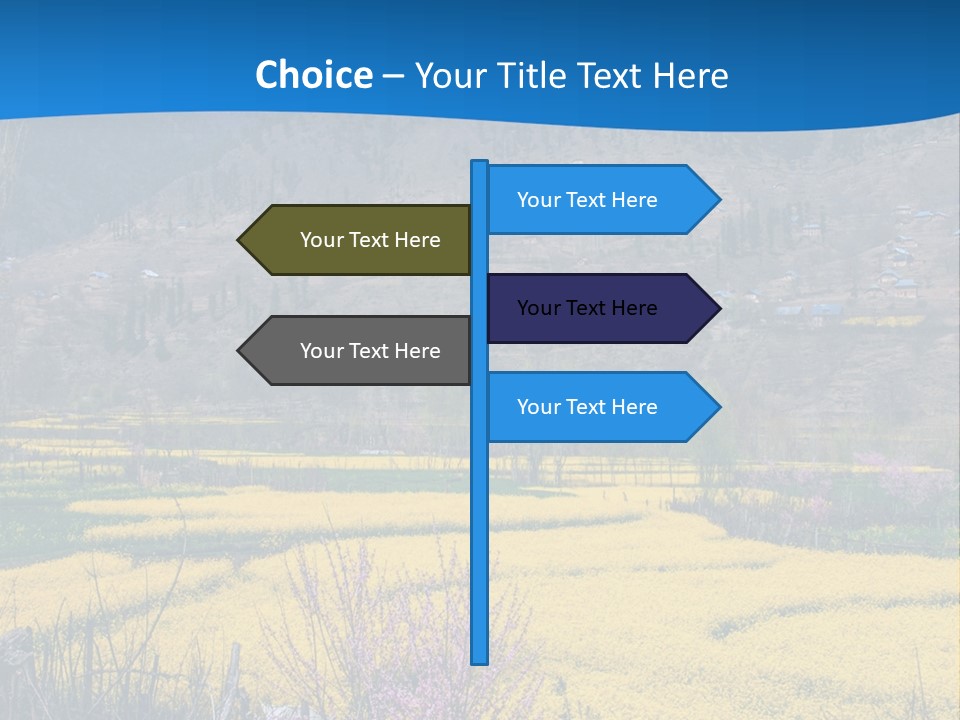 Choice – Your Title Text Here

Your Text Here

Your Text Here

Your Text Here

Your Text Here

Your Text Here